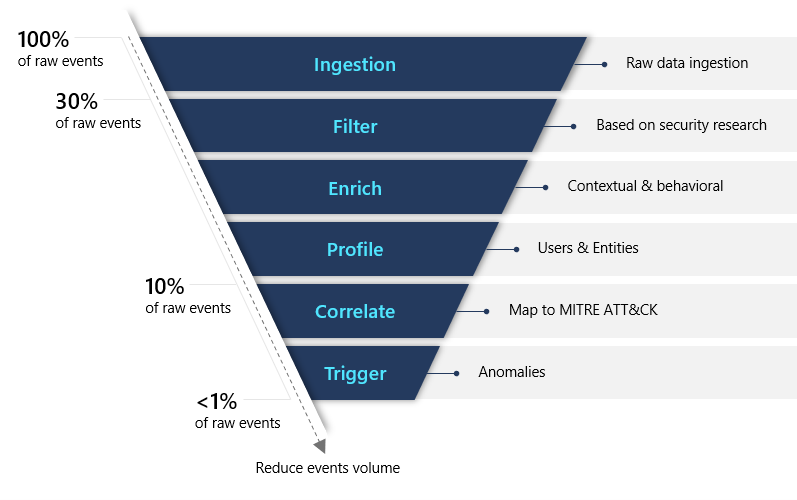 100%
of raw events

30%
of raw events

10%
of raw events

<1%
of raw events

Reduce events volume

Ingestion
Raw data ingestion

Filter
Based on security research

Enrich
Contextual & behavioral

Profile
Users & Entities

Correlate
Map to MITRE ATT&CK

Trigger
Anomalies